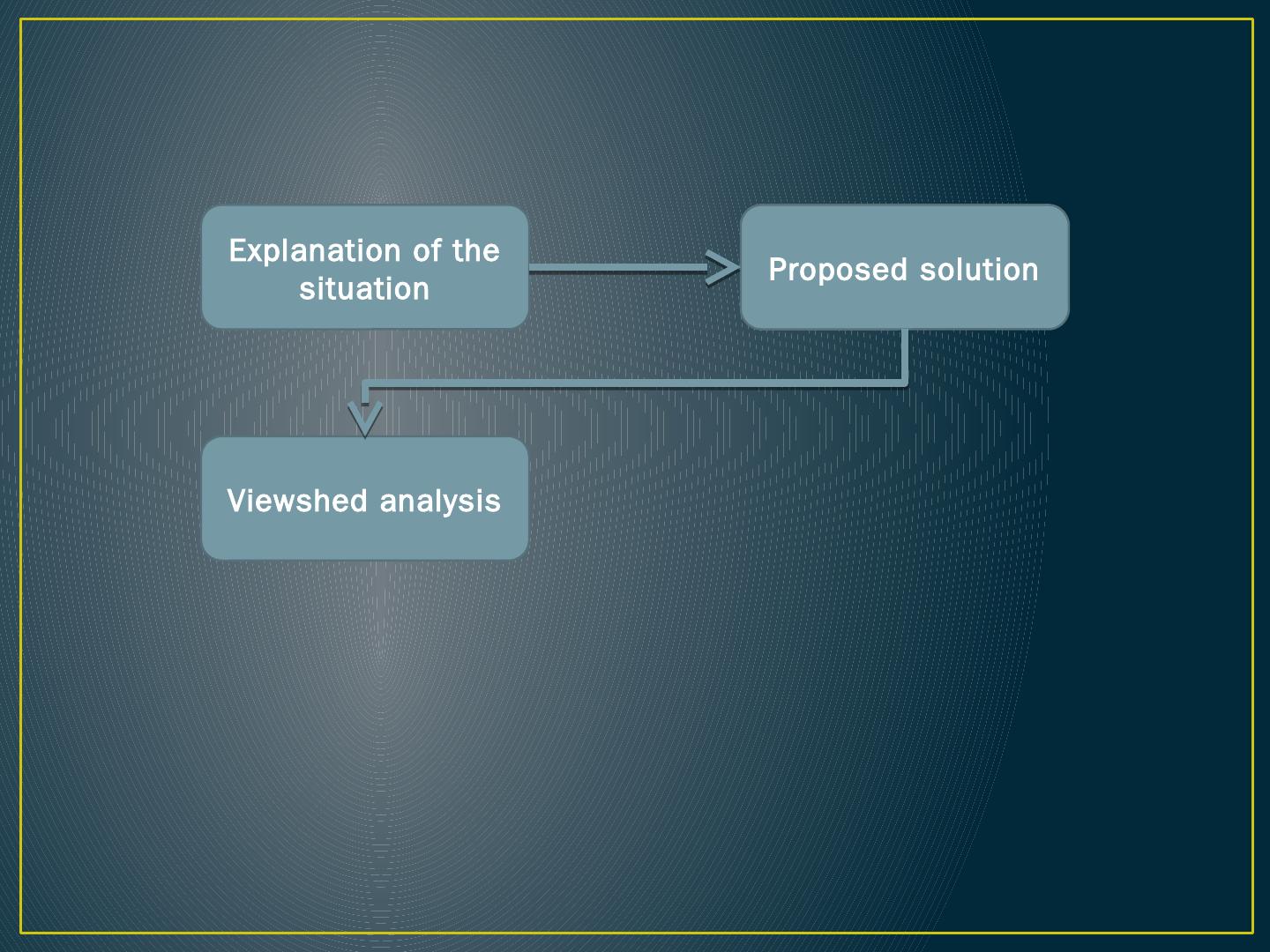 Explanation of the situation

Proposed solution

Viewshed analysis